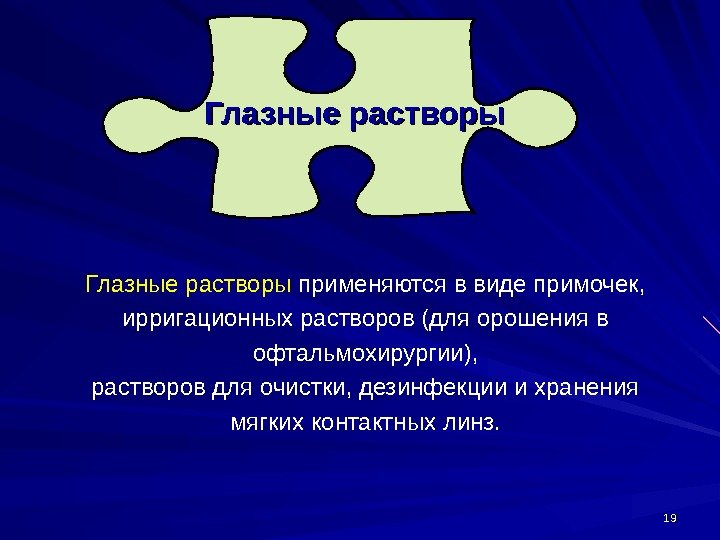 Глазные растворы

Глазные растворы применяются в виде примочек, ирригационных растворов (для орошения в офтальмохирургии),
растворов для очистки, дезинфекции и хранения мягких контактных линз.

19